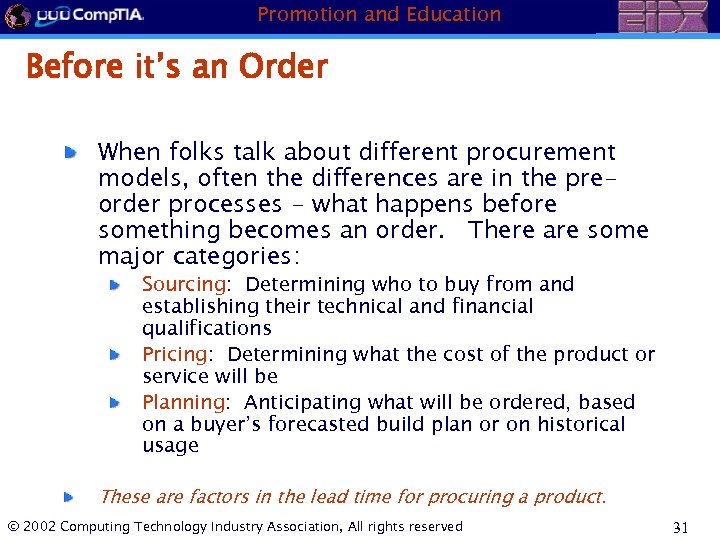 CompTIA

Promotion and Education

EIDX

Before it's an Order

When folks talk about different procurement models, often the differences are in the pre-order processes – what happens before something becomes an order. There are some major categories:

Sourcing: Determining who to buy from and establishing their technical and financial qualifications

Pricing: Determining what the cost of the product or service will be

Planning: Anticipating what will be ordered, based on a buyer's forecasted build plan or on historical usage

These are factors in the lead time for procuring a product.

© 2002 Computing Technology Industry Association, All rights reserved

31